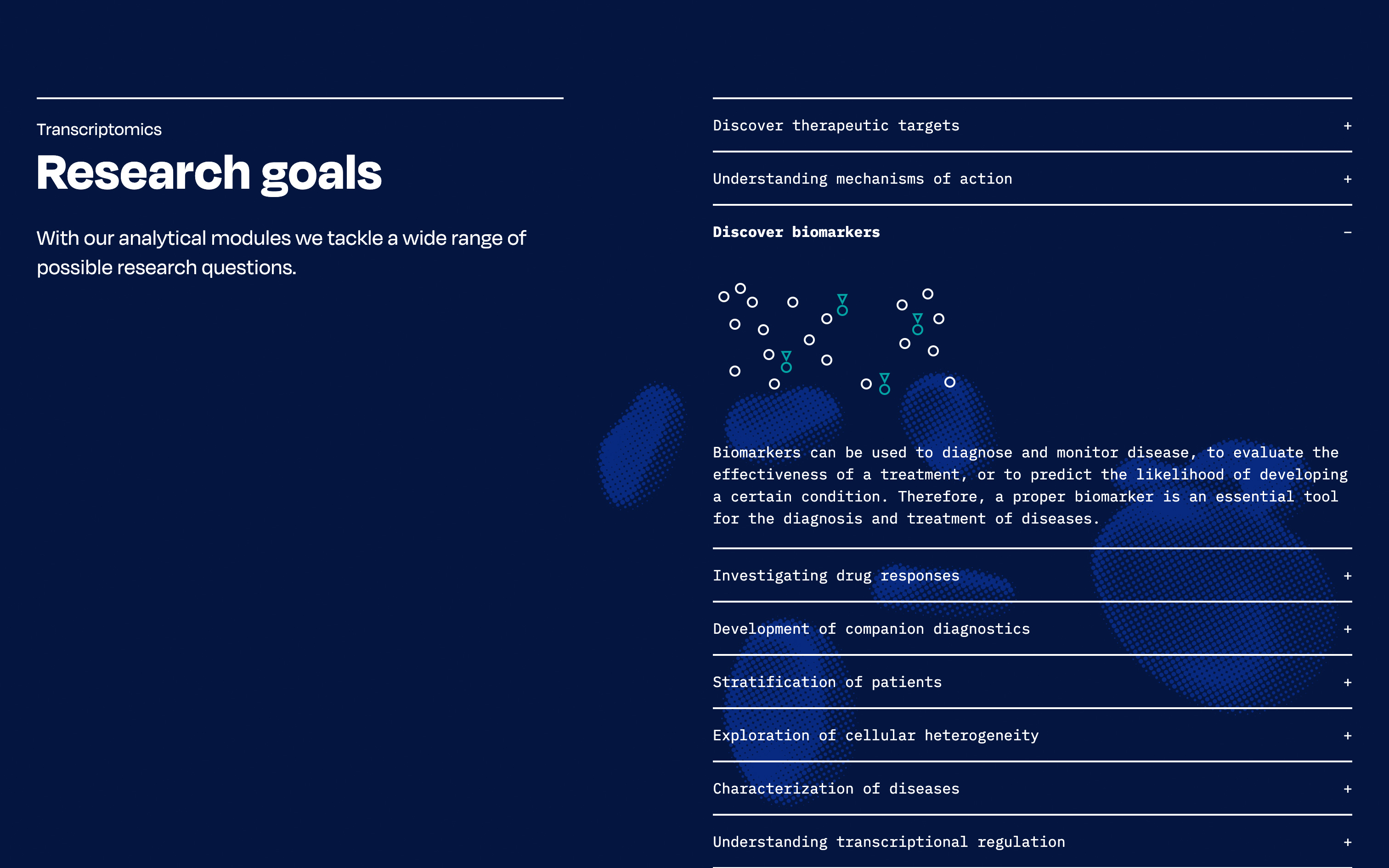 Transcriptomics

Research goals

With our analytical modules we tackle a wide range of possible research questions.

Discover therapeutic targets +

Understanding mechanisms of action +

Discover biomarkers −

Biomarkers can be used to diagnose and monitor disease, to evaluate the effectiveness of a treatment, or to predict the likelihood of developing a certain condition. Therefore, a proper biomarker is an essential tool for the diagnosis and treatment of diseases.

Investigating drug responses +

Development of companion diagnostics +

Stratification of patients +

Exploration of cellular heterogeneity +

Characterization of diseases +

Understanding transcriptional regulation +